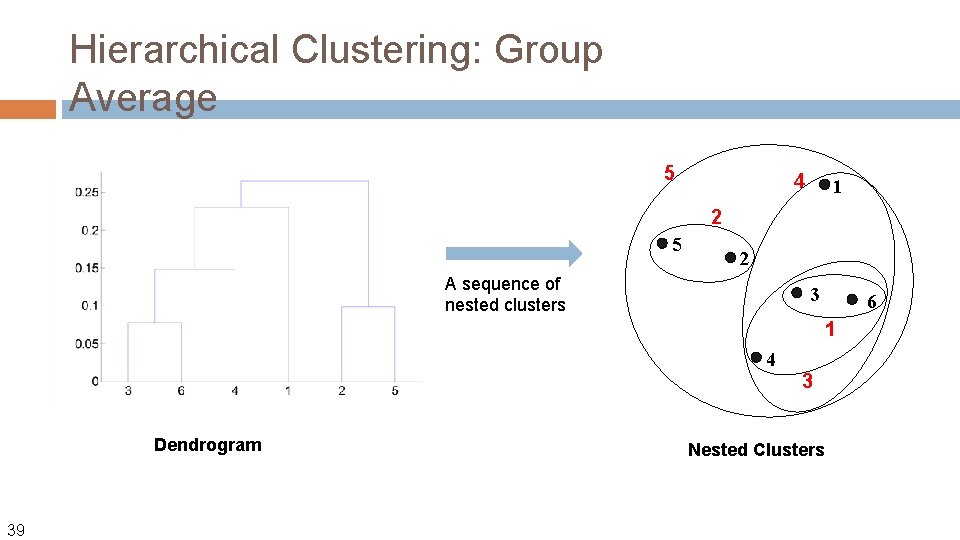 Hierarchical Clustering: Group Average

0.25
0.2
0.15
0.1
0.05
0

3 6 4 1 2 5

Dendrogram

A sequence of nested clusters

5
4
1
2
5
2
3
6
1
4
3

Nested Clusters

39